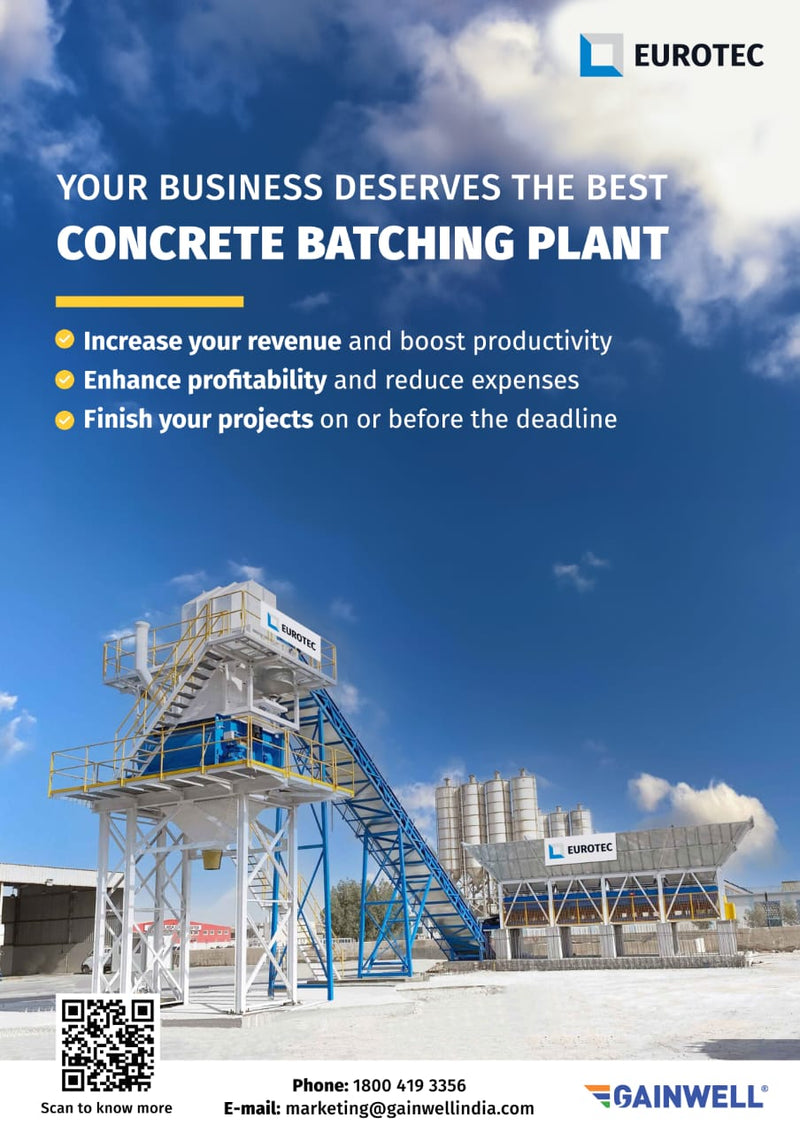 EUROTEC

YOUR BUSINESS DESERVES THE BEST
CONCRETE BATCHING PLANT

Increase your revenue and boost productivity
Enhance profitability and reduce expenses
Finish your projects on or before the deadline

EUROTEC

EUROTEC

Scan to know more

Phone: 1800 419 3356
E-mail: marketing@gainwellindia.com

GAINWELL®